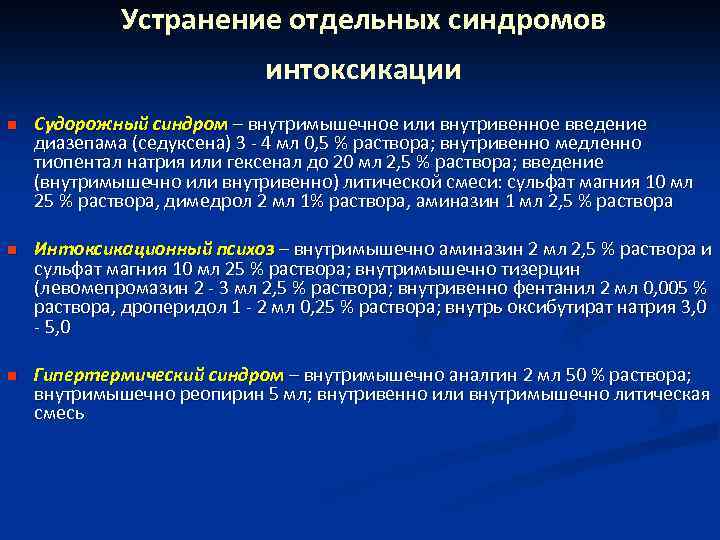 Устранение отдельных синдромов интоксикации

Судорожный синдром – внутримышечное или внутривенное введение диазепама (седуксена) 3 - 4 мл 0,5 % раствора; внутривенно медленно тиопентал натрия или гексенал до 20 мл 2,5 % раствора; введение (внутримышечно или внутривенно) литической смеси: сульфат магния 10 мл 25 % раствора, димедрол 2 мл 1% раствора, аминазин 1 мл 2,5 % раствора

Интоксикационный психоз – внутримышечно аминазин 2 мл 2,5 % раствора и сульфат магния 10 мл 25 % раствора; внутримышечно тизерцин (левомепромазин 2 - 3 мл 2,5 % раствора; внутривенно фентанил 2 мл 0,005 % раствора, дроперидол 1 - 2 мл 0,25 % раствора; внутрь оксибутират натрия 3,0 - 5,0

Гипертермический синдром – внутримышечно аналгин 2 мл 50 % раствора; внутримышечно реопирин 5 мл; внутривенно или внутримышечно литическая смесь